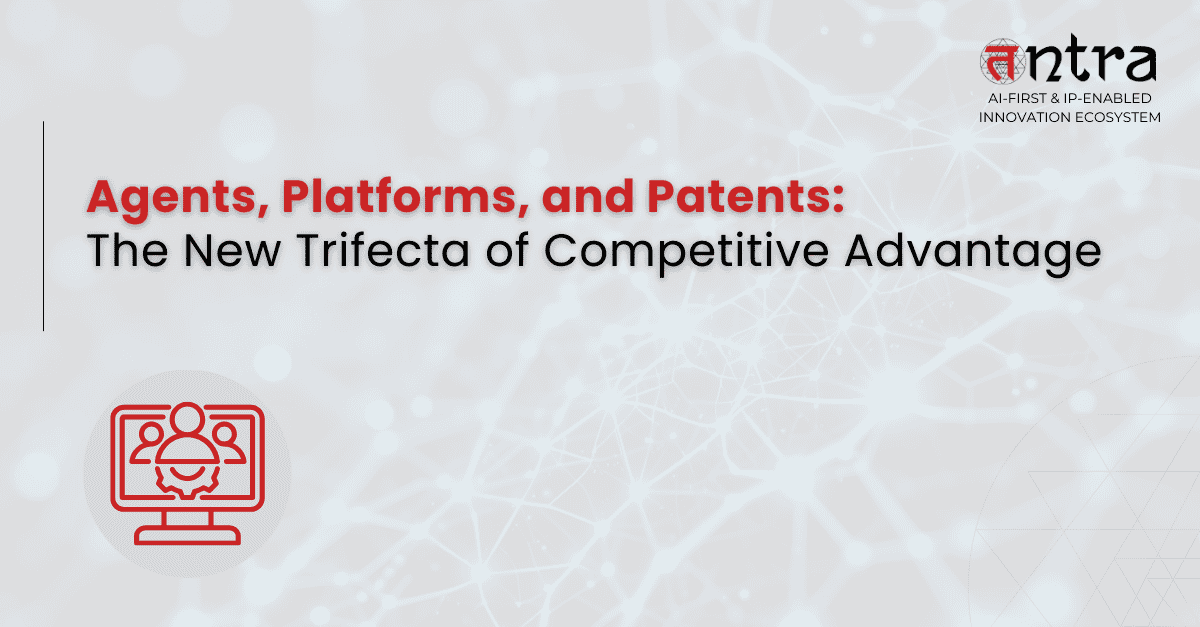 antra
AI-FIRST & IP-ENABLED INNOVATION ECOSYSTEM

Agents, Platforms, and Patents:
The New Trifecta of Competitive Advantage